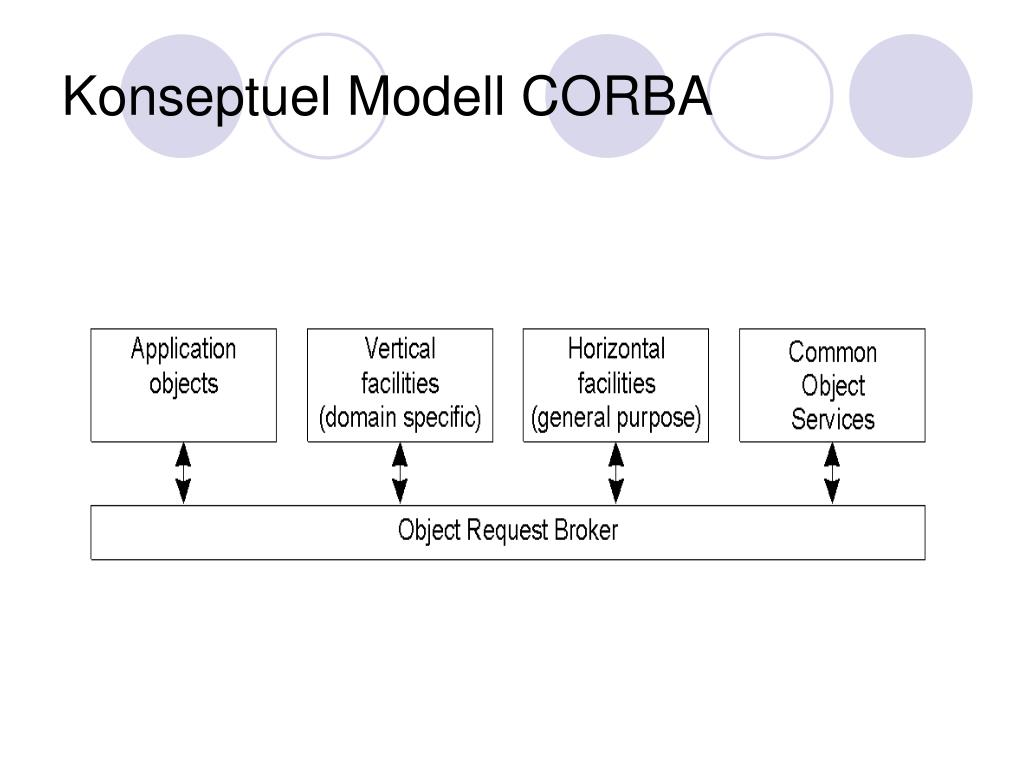 Konseptuel Modell CORBA

Application objects

Vertical facilities (domain specific)

Horizontal facilities (general purpose)

Common Object Services

Object Request Broker